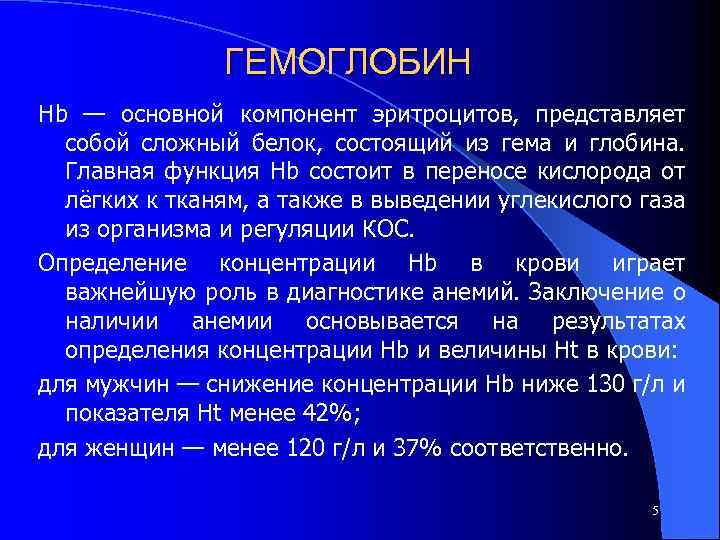 ГЕМОГЛОБИН

Hb — основной компонент эритроцитов, представляет собой сложный белок, состоящий из гема и глобина. Главная функция Hb состоит в переносе кислорода от лёгких к тканям, а также в выведении углекислого газа из организма и регуляции КОС.

Определение концентрации Hb в крови играет важнейшую роль в диагностике анемий. Заключение о наличии анемии основывается на результатах определения концентрации Hb и величины Ht в крови:

для мужчин — снижение концентрации Hb ниже 130 г/л и показателя Ht менее 42%;

для женщин — менее 120 г/л и 37% соответственно.

5